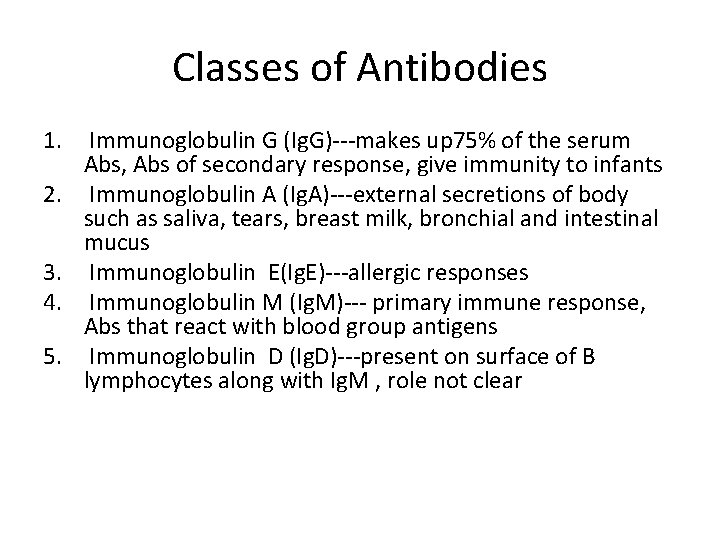 Classes of Antibodies

1. Immunoglobulin G (IgG)---makes up75% of the serum Abs, Abs of secondary response, give immunity to infants
2. Immunoglobulin A (IgA)---external secretions of body such as saliva, tears, breast milk, bronchial and intestinal mucus
3. Immunoglobulin E(IgE)---allergic responses
4. Immunoglobulin M (IgM)--- primary immune response, Abs that react with blood group antigens
5. Immunoglobulin D (IgD)---present on surface of B lymphocytes along with IgM , role not clear